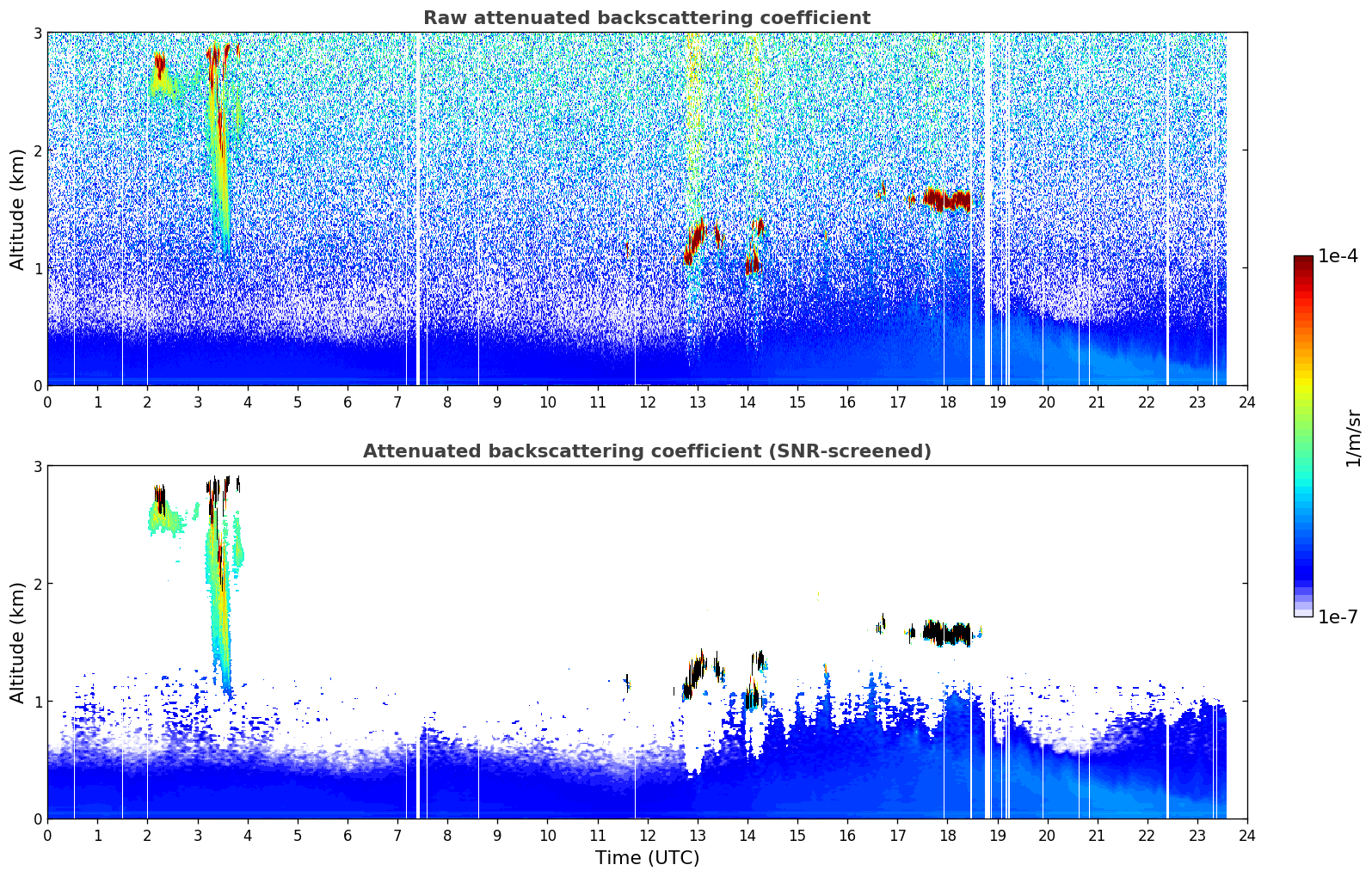 Raw attenuated backscattering coefficient

Altitude (km)

3
2
1
0

0 1 2 3 4 5 6 7 8 9 10 11 12 13 14 15 16 17 18 19 20 21 22 23 24

Attenuated backscattering coefficient (SNR-screened)

Altitude (km)

3
2
1
0

0 1 2 3 4 5 6 7 8 9 10 11 12 13 14 15 16 17 18 19 20 21 22 23 24

Time (UTC)

1e-4

1/m/sr

1e-7